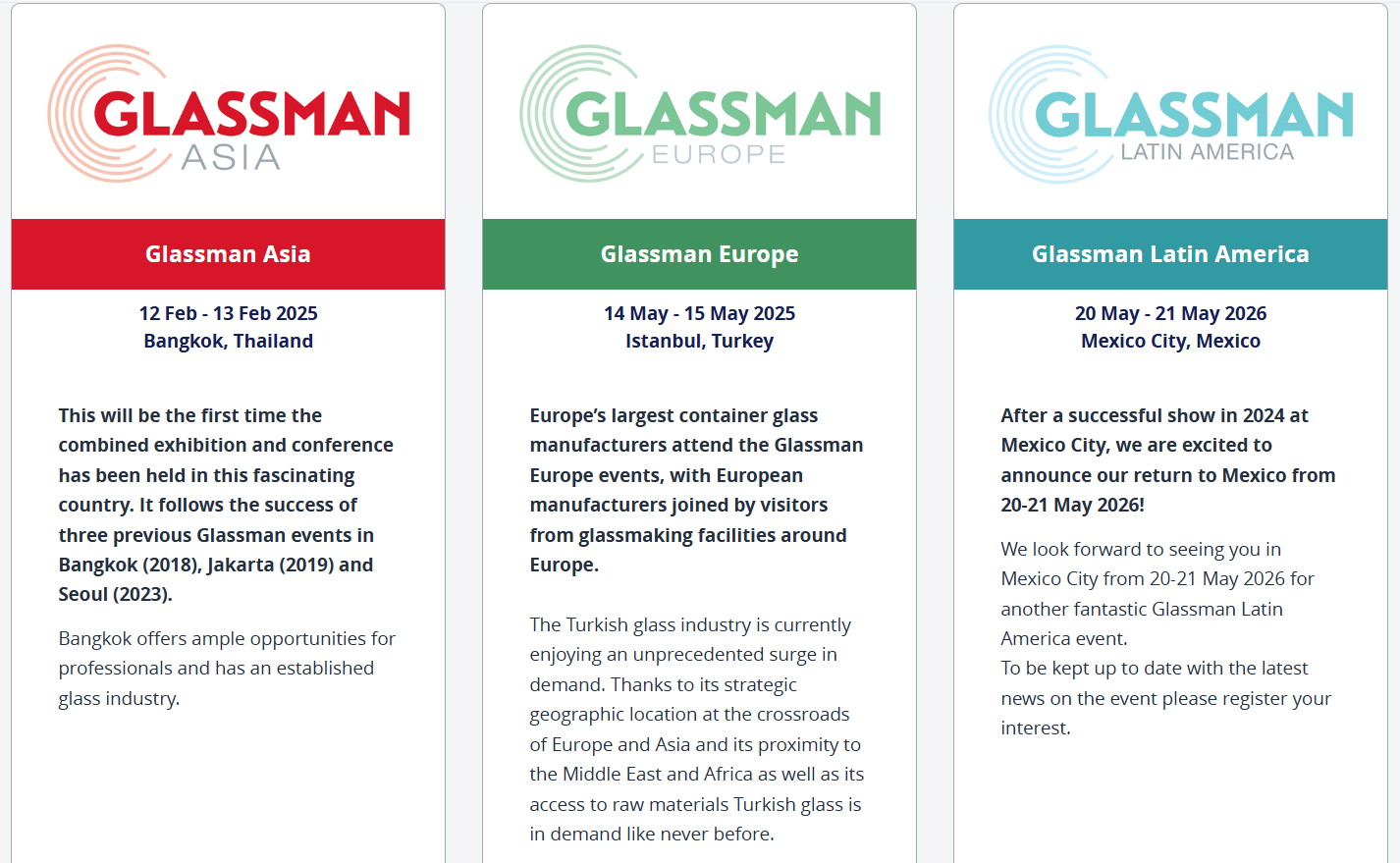 GLASSMAN ASIA

Glassman Asia

12 Feb - 13 Feb 2025
Bangkok, Thailand

This will be the first time the combined exhibition and conference has been held in this fascinating country. It follows the success of three previous Glassman events in Bangkok (2018), Jakarta (2019) and Seoul (2023).

Bangkok offers ample opportunities for professionals and has an established glass industry.

GLASSMAN EUROPE

Glassman Europe

14 May - 15 May 2025
Istanbul, Turkey

Europe's largest container glass manufacturers attend the Glassman Europe events, with European manufacturers joined by visitors from glassmaking facilities around Europe.

The Turkish glass industry is currently enjoying an unprecedented surge in demand. Thanks to its strategic geographic location at the crossroads of Europe and Asia and its proximity to the Middle East and Africa as well as its access to raw materials Turkish glass is in demand like never before.

GLASSMAN LATIN AMERICA

Glassman Latin America

20 May - 21 May 2026
Mexico City, Mexico

After a successful show in 2024 at Mexico City, we are excited to announce our return to Mexico from 20-21 May 2026!

We look forward to seeing you in Mexico City from 20-21 May 2026 for another fantastic Glassman Latin America event.
To be kept up to date with the latest news on the event please register your interest.